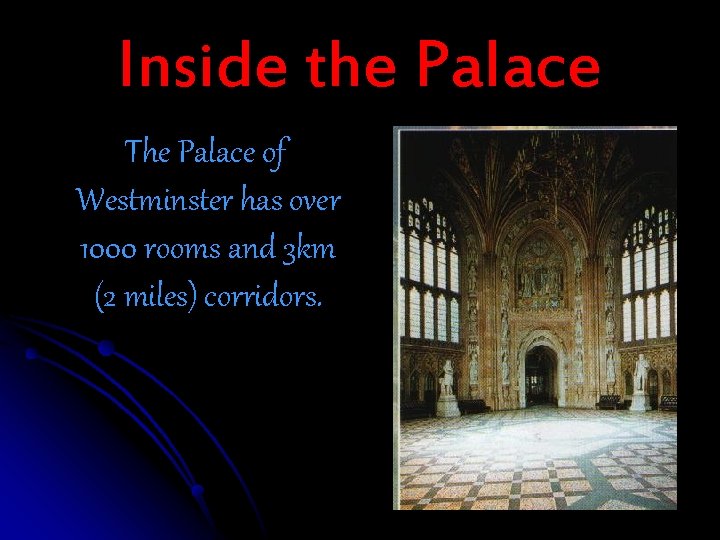 Inside the Palace

The Palace of Westminster has over 1000 rooms and 3km (2 miles) corridors.